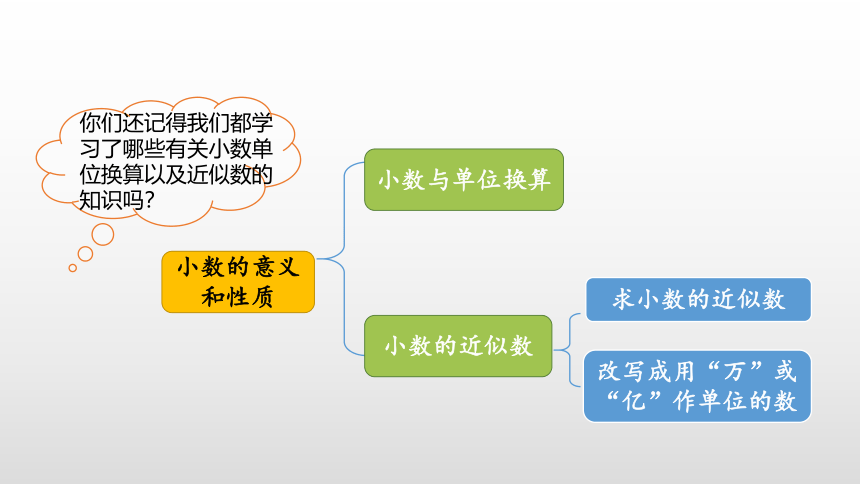 你们还记得我们都学习了哪些有关小数单位换算以及近似数的知识吗？

小数的意义和性质

小数与单位换算

小数的近似数

求小数的近似数

改写成用“万”或“亿”作单位的数